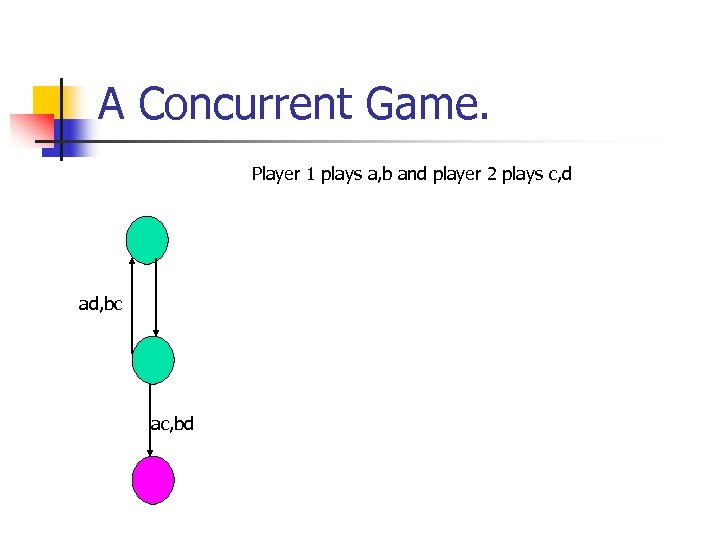 A Concurrent Game.

Player 1 plays a,b and player 2 plays c,d

ad,bc

ac,bd